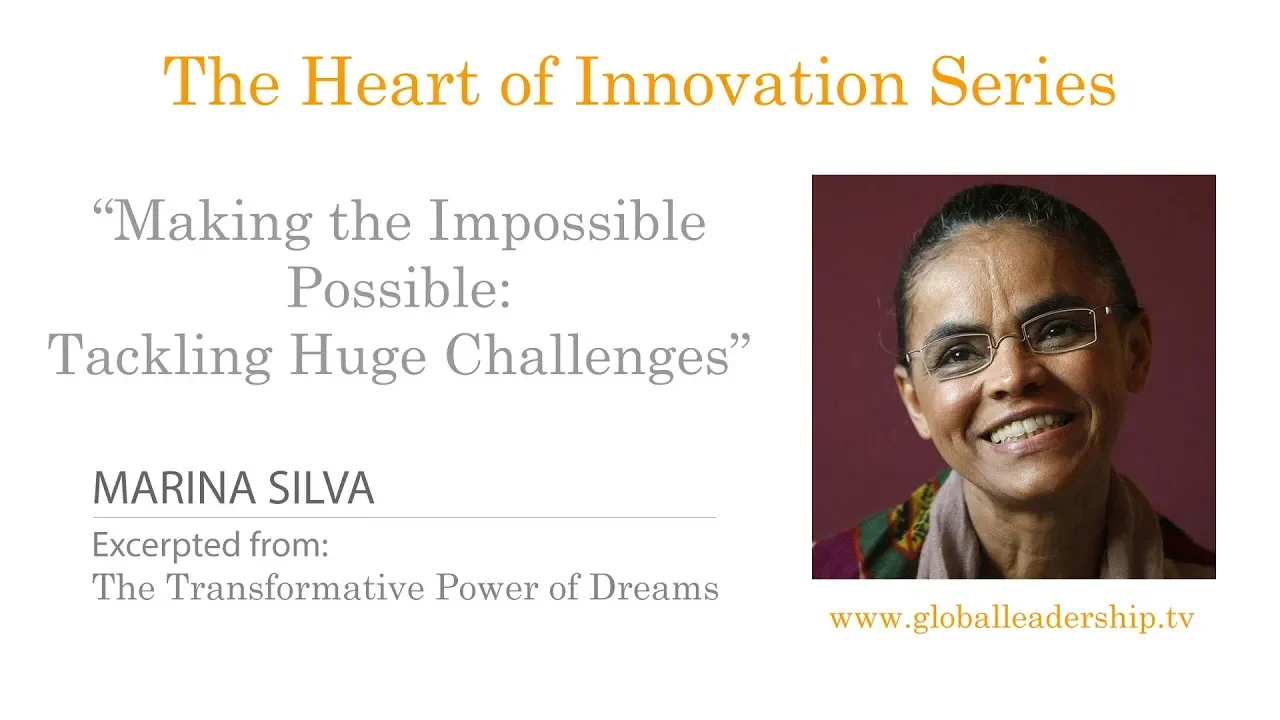 The Heart of Innovation Series

“Making the Impossible Possible: Tackling Huge Challenges”

MARINA SILVA

Excerpted from:
The Transformative Power of Dreams

www.globalleadership.tv